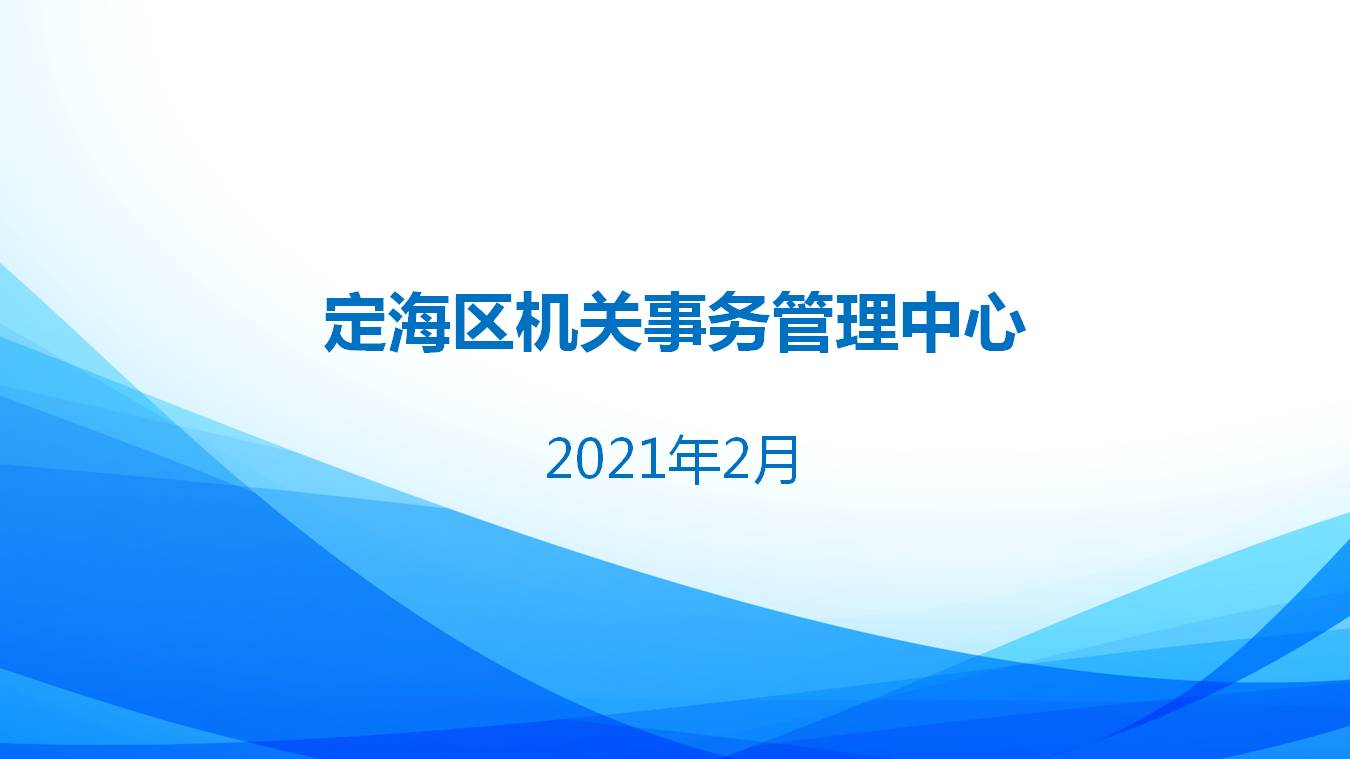 定海区机关事务管理中心

2021年2月